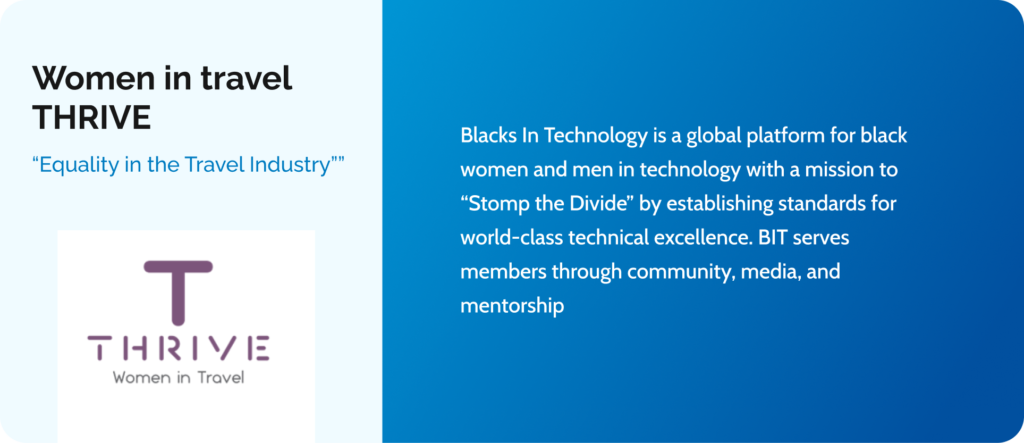 Women in travel THRIVE

“Equality in the Travel Industry””

T
THRIVE
Women in Travel

Blacks In Technology is a global platform for black women and men in technology with a mission to “Stomp the Divide” by establishing standards for world-class technical excellence. BIT serves members through community, media, and mentorship